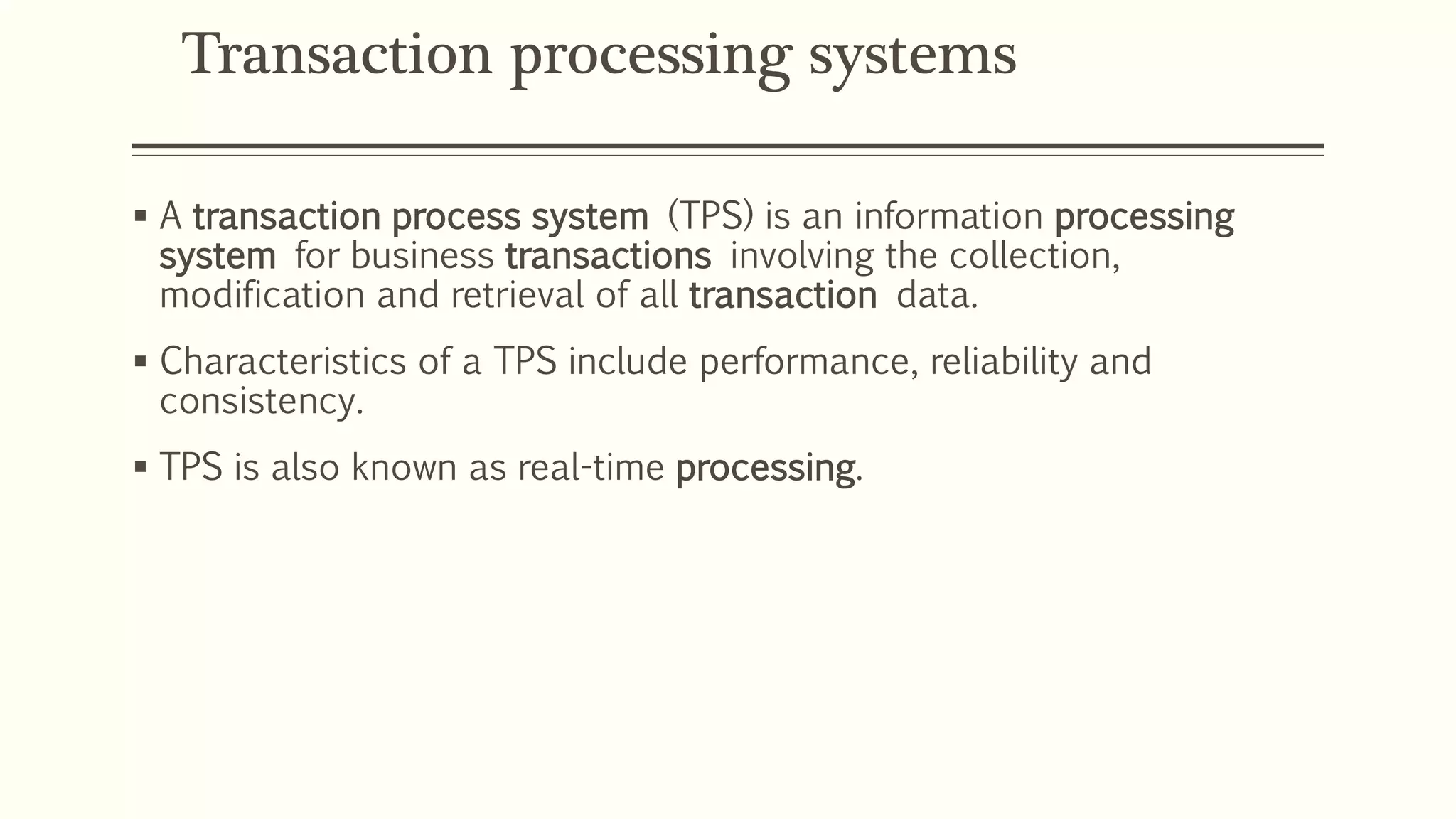 Transaction processing systems

▪ A transaction process system (TPS) is an information processing system for business transactions involving the collection, modification and retrieval of all transaction data.

▪ Characteristics of a TPS include performance, reliability and consistency.

▪ TPS is also known as real-time processing.